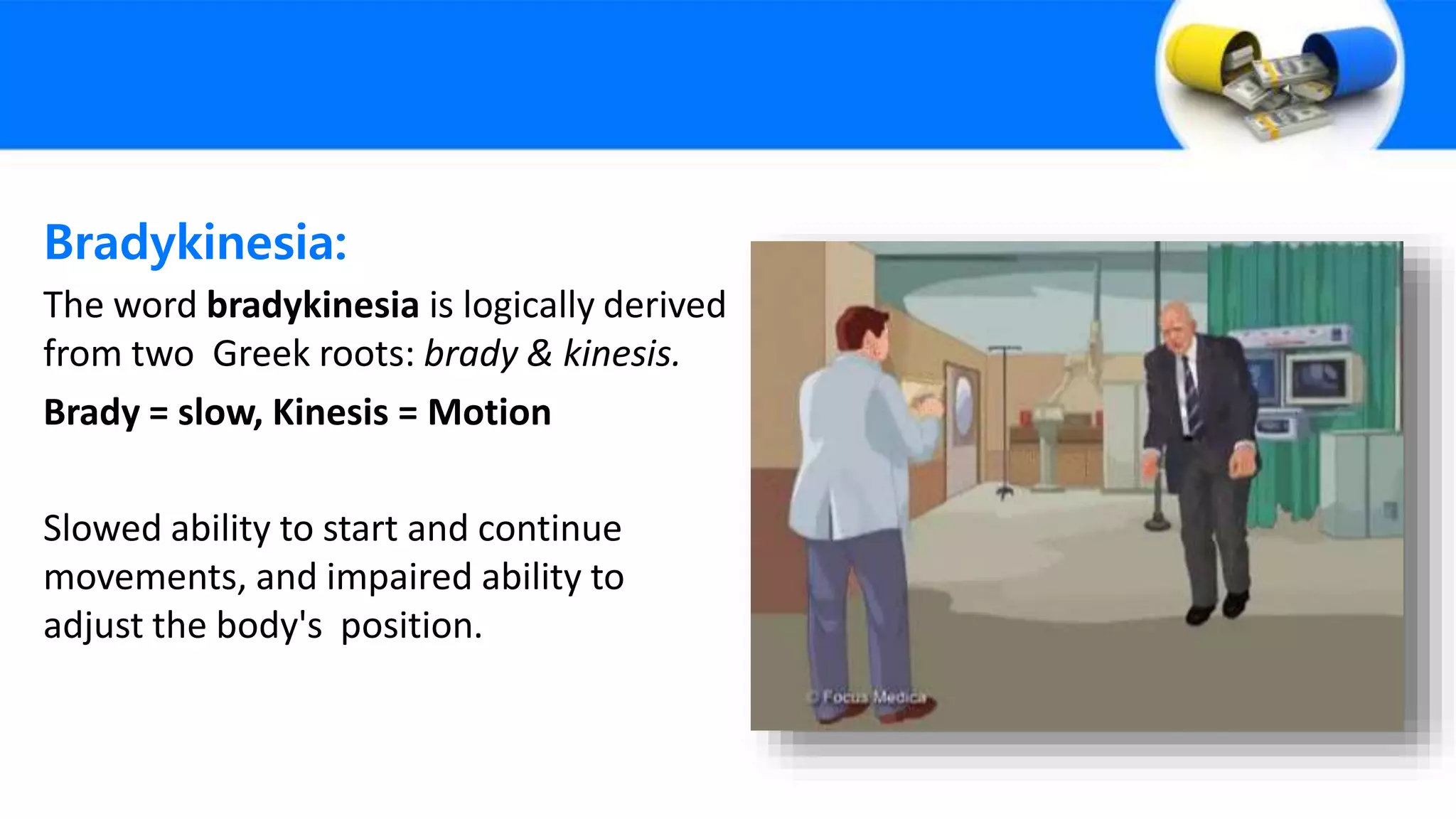 Bradykinesia:

The word bradykinesia is logically derived from two Greek roots: brady & kinesis.

Brady = slow, Kinesis = Motion

Slowed ability to start and continue movements, and impaired ability to adjust the body's position.

© Focus Medica